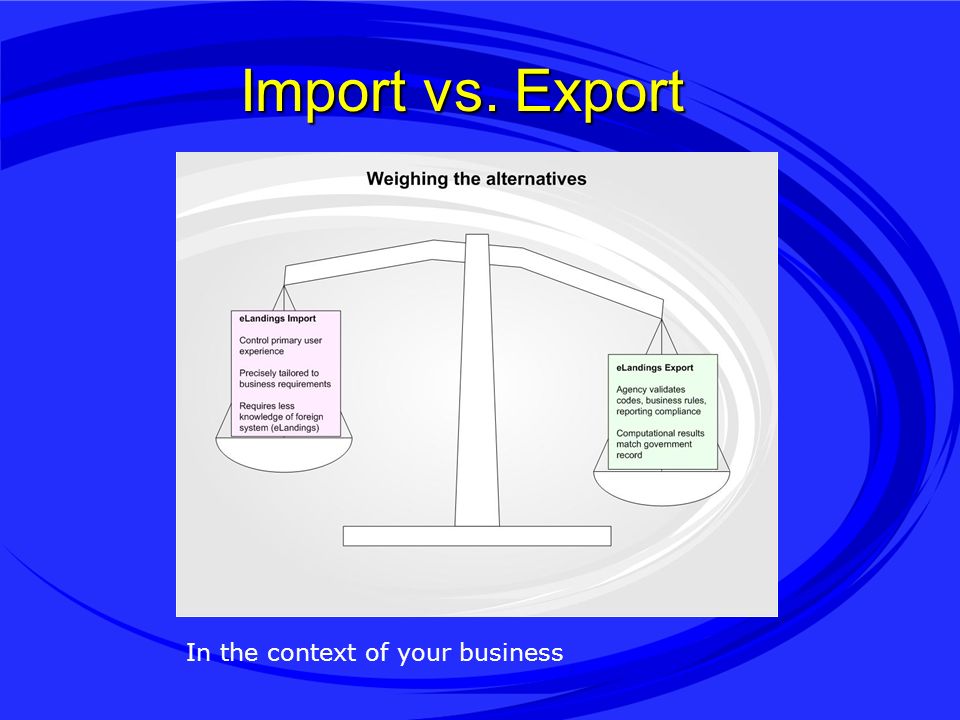 Import vs. Export

Weighing the alternatives

eLandings Import

Control primary user experience

Precisely tailored to business requirements

Requires less knowledge of foreign system (eLandings)

eLandings Export

Agency validates codes, business rules, reporting compliance

Computational results match government record

In the context of your business